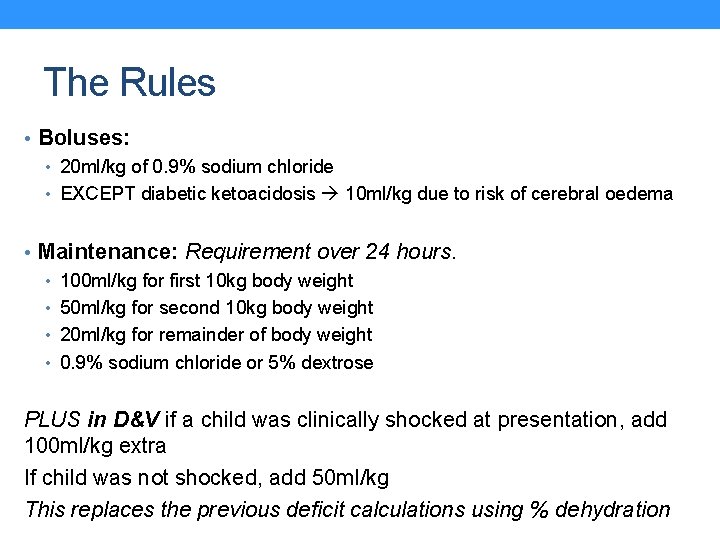 The Rules

• Boluses:
  • 20ml/kg of 0.9% sodium chloride
  • EXCEPT diabetic ketoacidosis → 10ml/kg due to risk of cerebral oedema

• Maintenance: Requirement over 24 hours.
  • 100ml/kg for first 10kg body weight
  • 50ml/kg for second 10kg body weight
  • 20ml/kg for remainder of body weight
  • 0.9% sodium chloride or 5% dextrose

PLUS in D&V if a child was clinically shocked at presentation, add 100ml/kg extra

If child was not shocked, add 50ml/kg

This replaces the previous deficit calculations using % dehydration